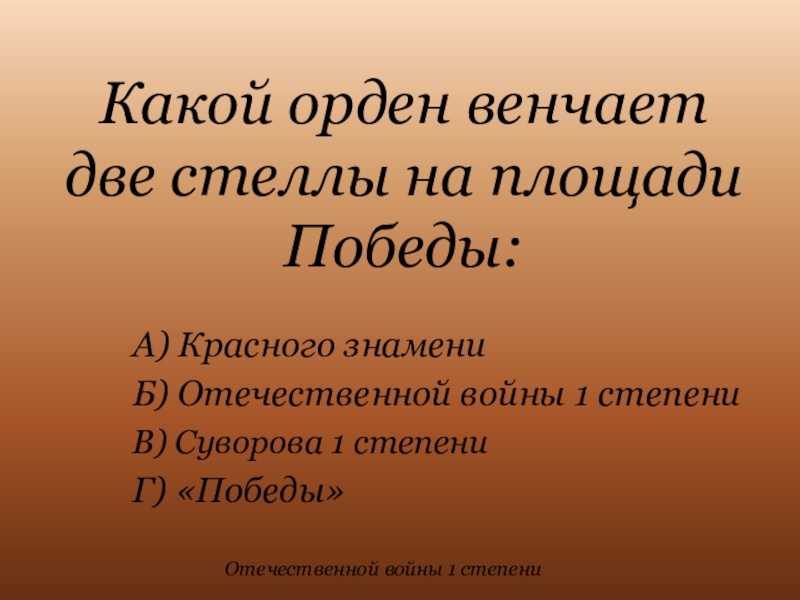 Какой орден венчает две стеллы на площади Победы:

А) Красного знамени
Б) Отечественной войны 1 степени
В) Суворова 1 степени
Г) «Победы»

Отечественной войны 1 степени